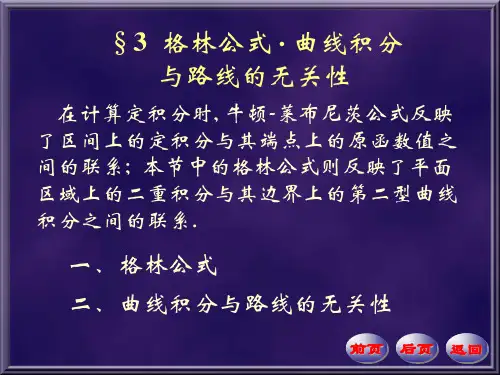 §3 格林公式·曲线积分与路线的无关性

在计算定积分时, 牛顿-莱布尼茨公式反映了区间上的定积分与其端点上的原函数值之间的联系; 本节中的格林公式则反映了平面区域上的二重积分与其边界上的第二型曲线积分之间的联系.

一、格林公式

二、曲线积分与路线的无关性

前页 后页 返回